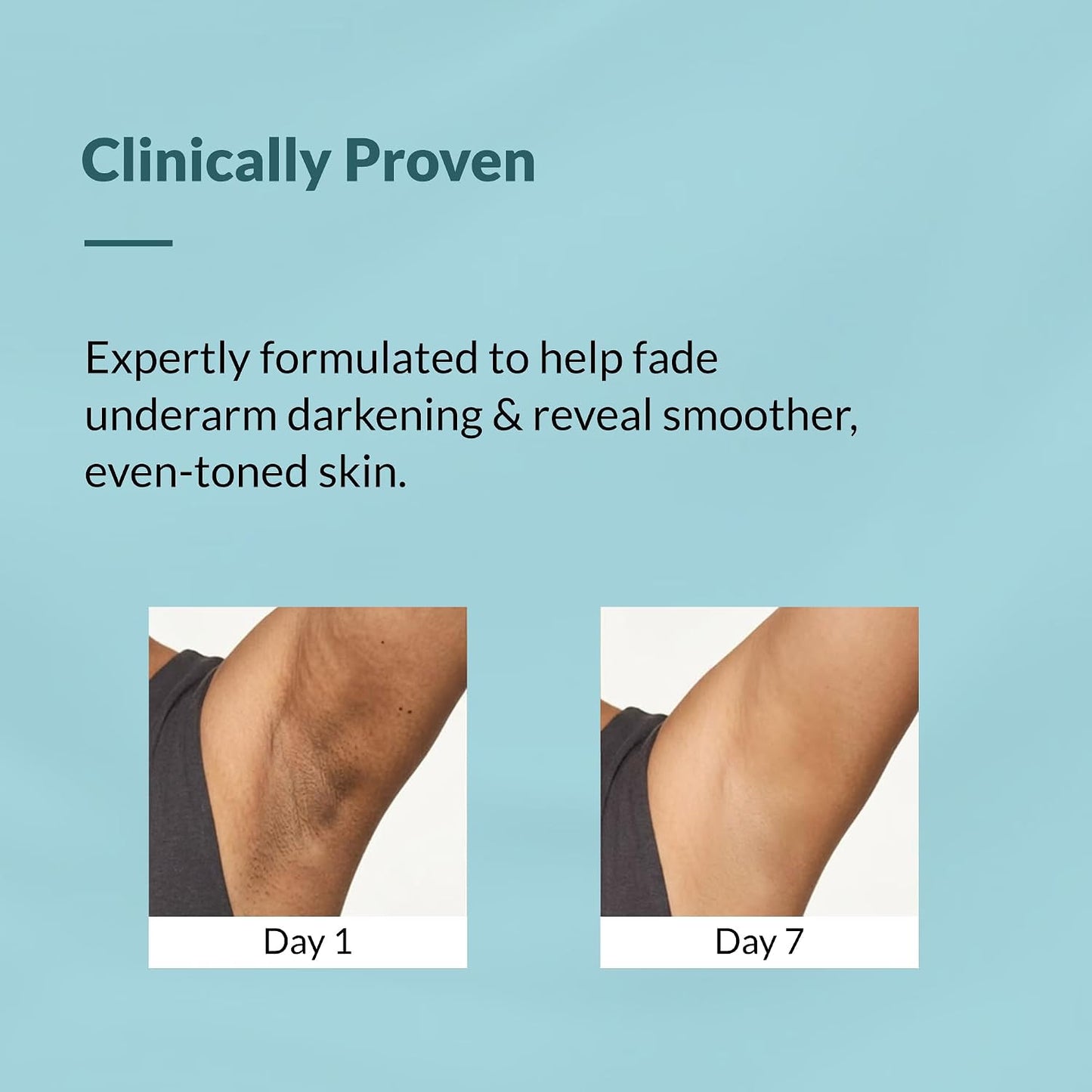 Clinically Proven

Expertly formulated to help fade underarm darkening & reveal smoother, even-toned skin.

Day 1

Day 7